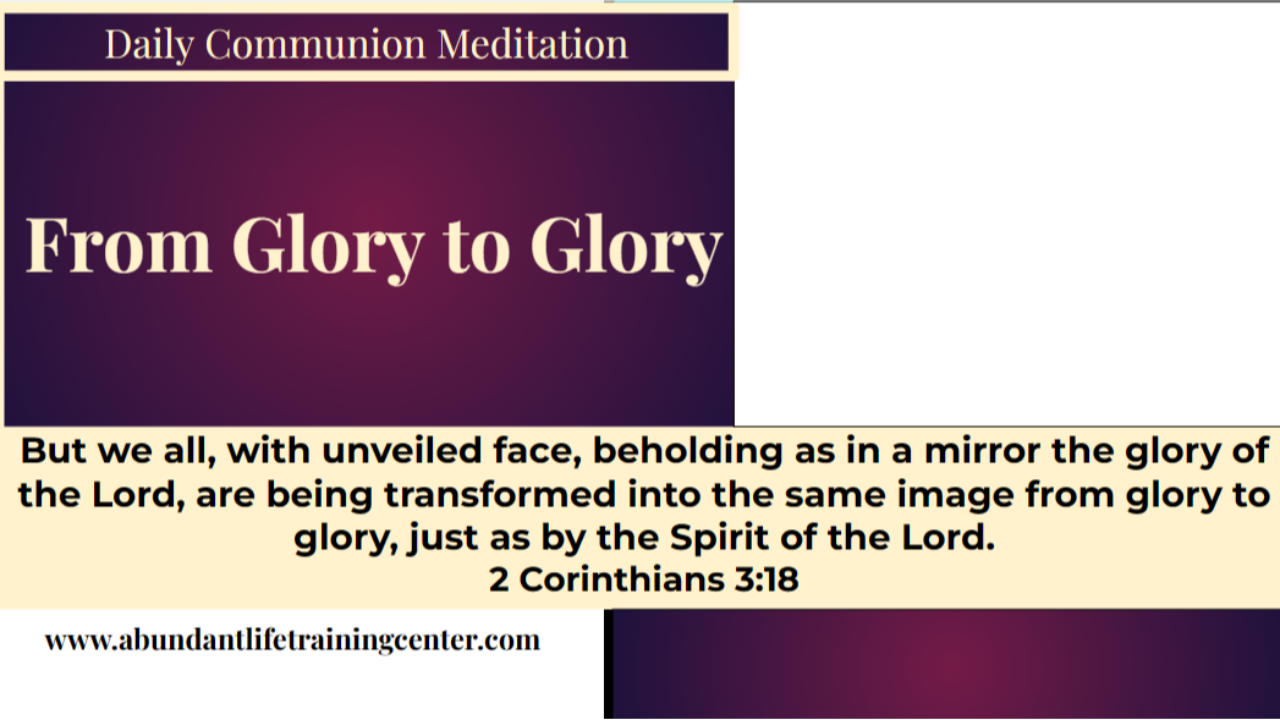 Daily Communion Meditation

From Glory to Glory

But we all, with unveiled face, beholding as in a mirror the glory of the Lord, are being transformed into the same image from glory to glory, just as by the Spirit of the Lord.
2 Corinthians 3:18

www.abundantlifetrainingcenter.com